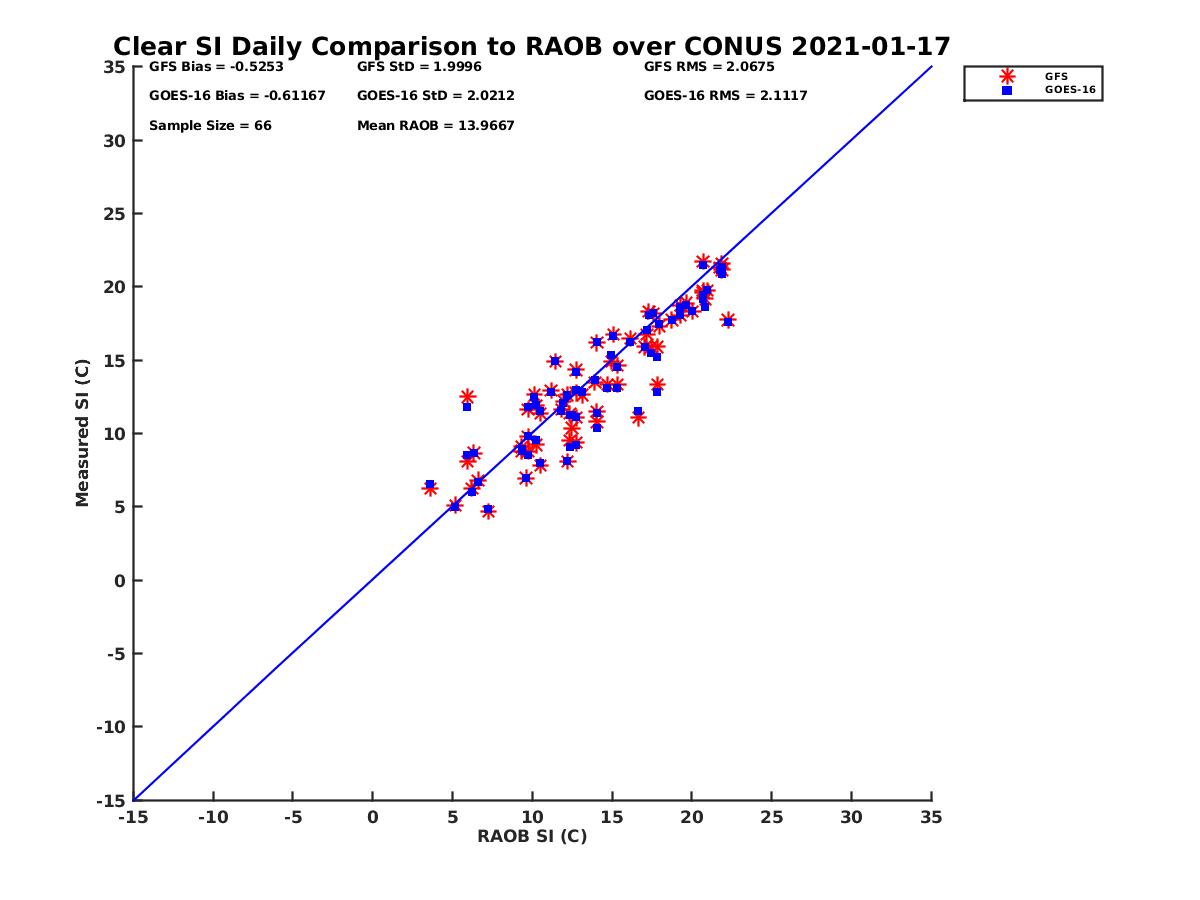 Clear SI Daily Comparison to RAOB over CONUS 2021-01-17

GFS Bias = -0.5253
GFS StD = 1.9996
GFS RMS = 2.0675
GOES-16 Bias = -0.61167
GOES-16 StD = 2.0212
GOES-16 RMS = 2.1117
Sample Size = 66
Mean RAOB = 13.9667

GFS
GOES-16

Measured SI (C)

35
30
25
20
15
10
5
0
-5
-10
-15

-15 -10 -5 0 5 10 15 20 25 30 35

RAOB SI (C)